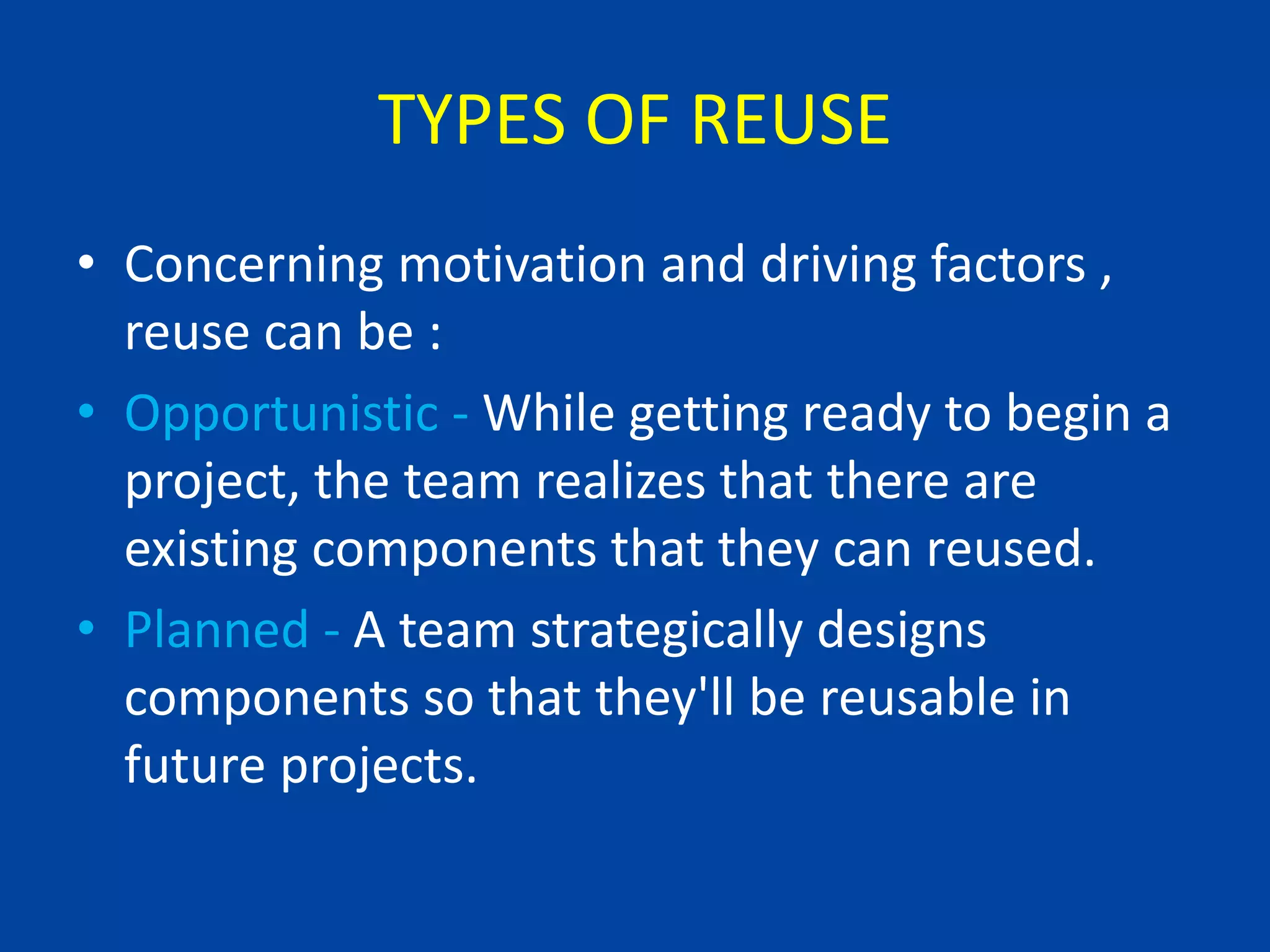 TYPES OF REUSE

• Concerning motivation and driving factors , reuse can be :

• Opportunistic - While getting ready to begin a project, the team realizes that there are existing components that they can reused.

• Planned - A team strategically designs components so that they'll be reusable in future projects.